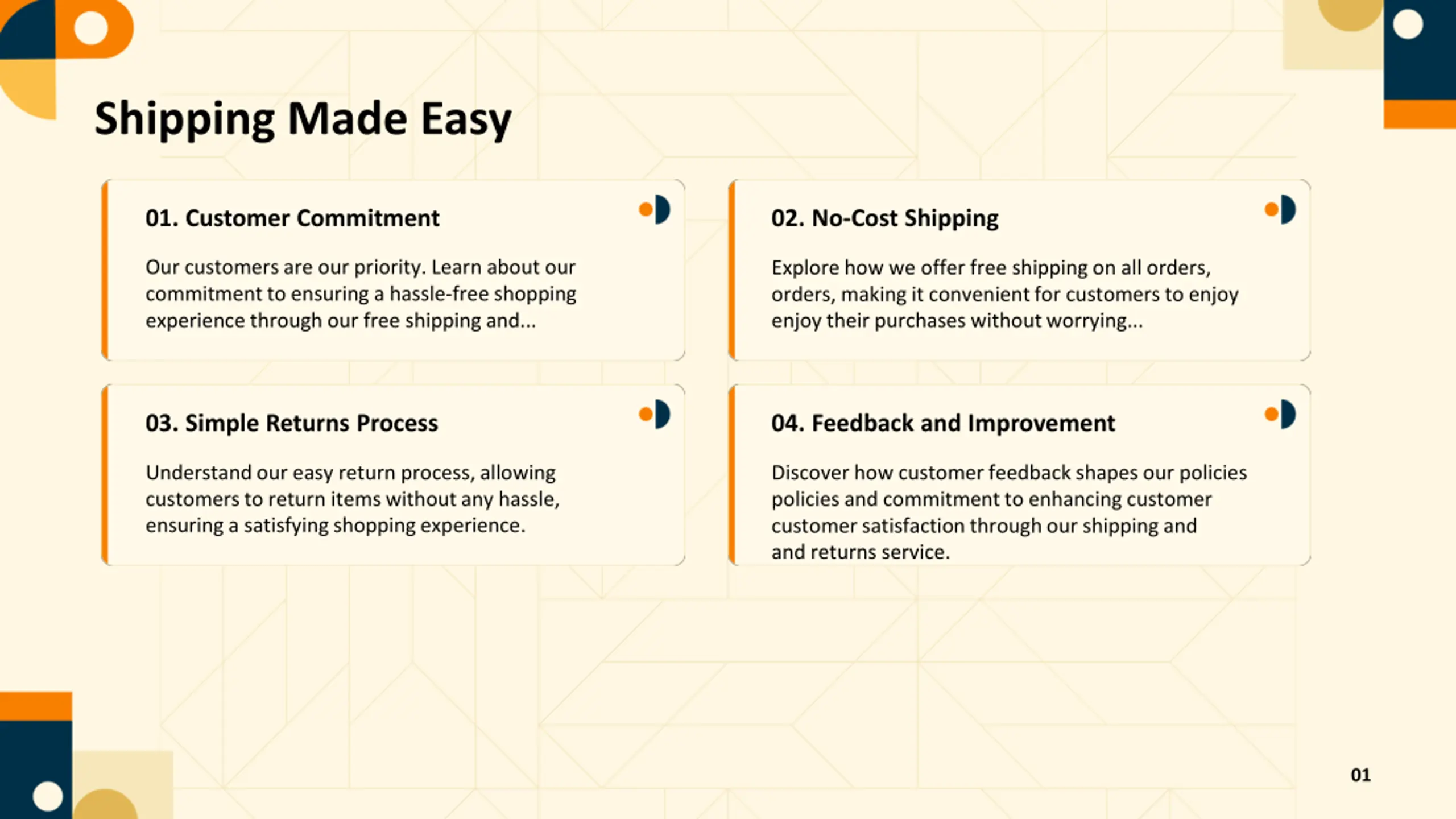 Shipping Made Easy

01. Customer Commitment

Our customers are our priority. Learn about our commitment to ensuring a hassle-free shopping experience through our free shipping and...

02. No-Cost Shipping

Explore how we offer free shipping on all orders, orders, making it convenient for customers to enjoy enjoy their purchases without worrying...

03. Simple Returns Process

Understand our easy return process, allowing customers to return items without any hassle, ensuring a satisfying shopping experience.

04. Feedback and Improvement

Discover how customer feedback shapes our policies policies and commitment to enhancing customer customer satisfaction through our shipping and and returns service.

01